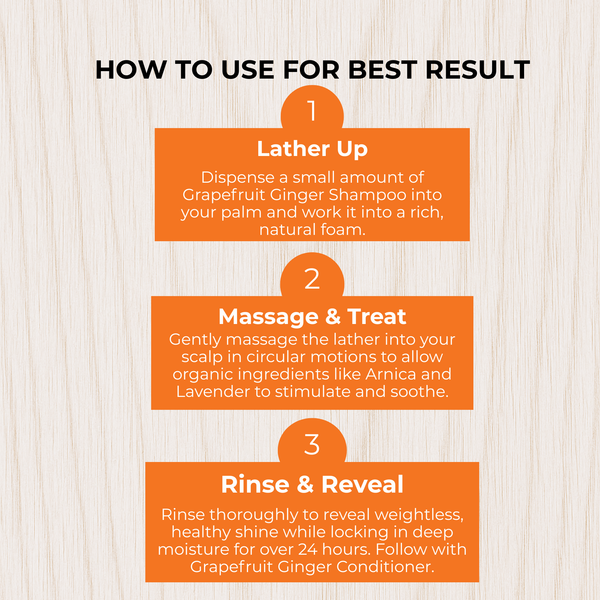 HOW TO USE FOR BEST RESULT

1

Lather Up

Dispense a small amount of Grapefruit Ginger Shampoo into your palm and work it into a rich, natural foam.

2

Massage & Treat

Gently massage the lather into your scalp in circular motions to allow organic ingredients like Arnica and Lavender to stimulate and soothe.

3

Rinse & Reveal

Rinse thoroughly to reveal weightless, healthy shine while locking in deep moisture for over 24 hours. Follow with Grapefruit Ginger Conditioner.